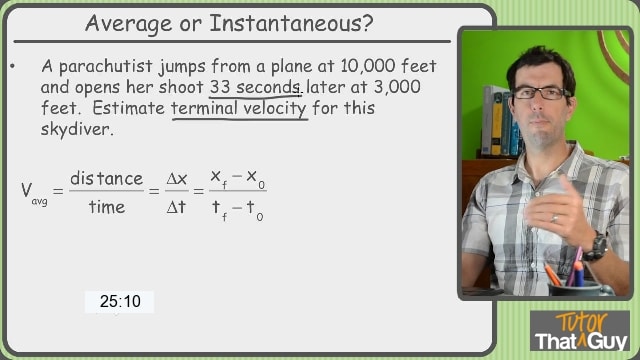 Average or Instantaneous?

• A parachutist jumps from a plane at 10,000 feet and opens her shoot 33 seconds later at 3,000 feet. Estimate terminal velocity for this skydiver.

$V_{avg} = \frac{distance}{time} = \frac{\Delta x}{\Delta t} = \frac{x_f - x_0}{t_f - t_0}$

25:10

Tutor That Guy